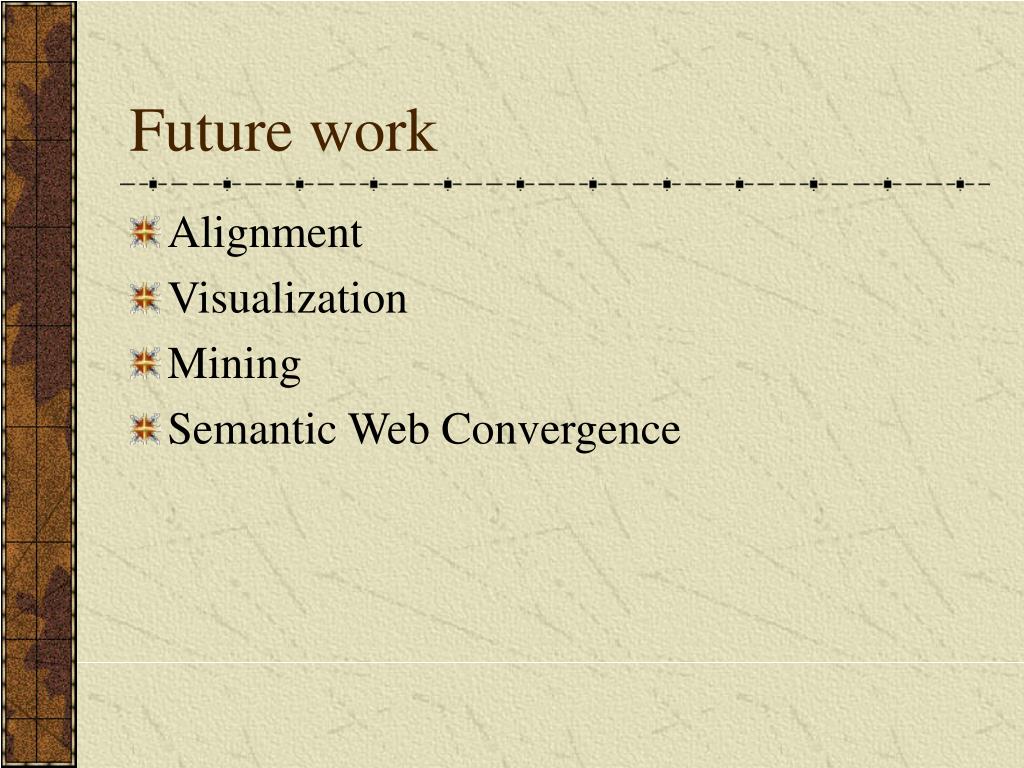 Future work

Alignment
Visualization
Mining
Semantic Web Convergence